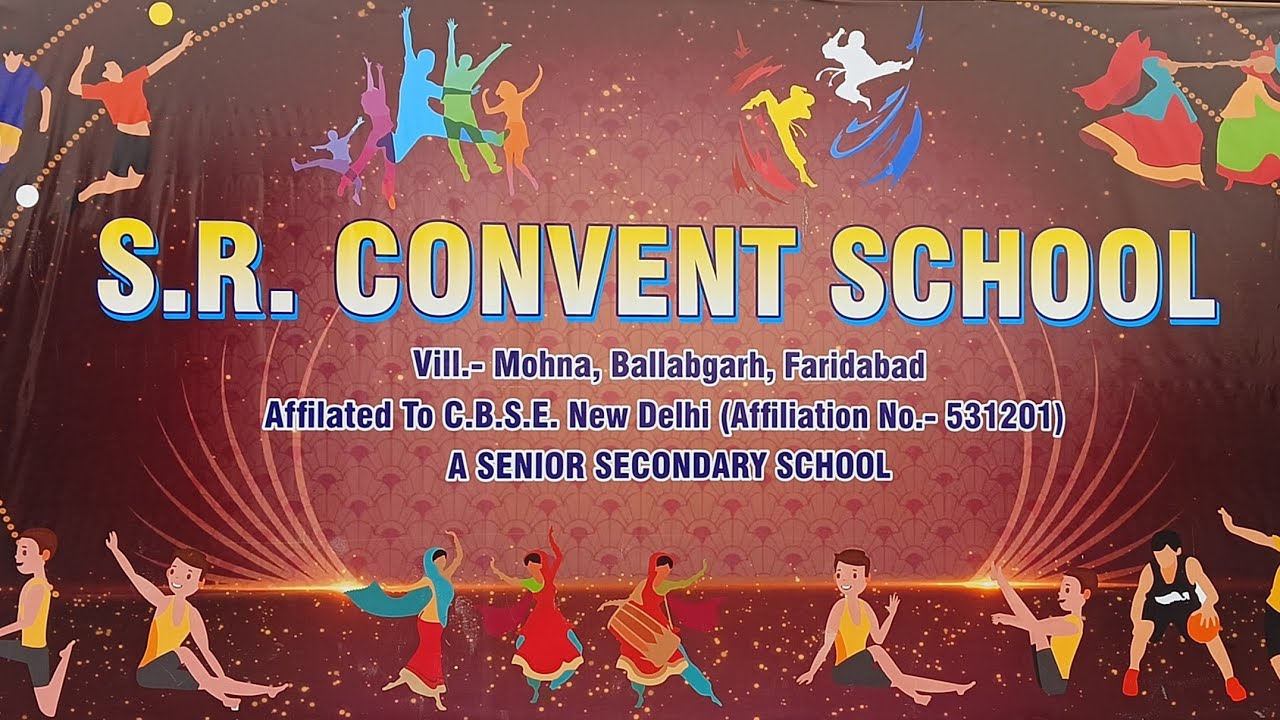 S.R. CONVENT SCHOOL

Vill.- Mohna, Ballabgarh, Faridabad
Affilated To C.B.S.E. New Delhi (Affiliation No.- 531201)
A SENIOR SECONDARY SCHOOL